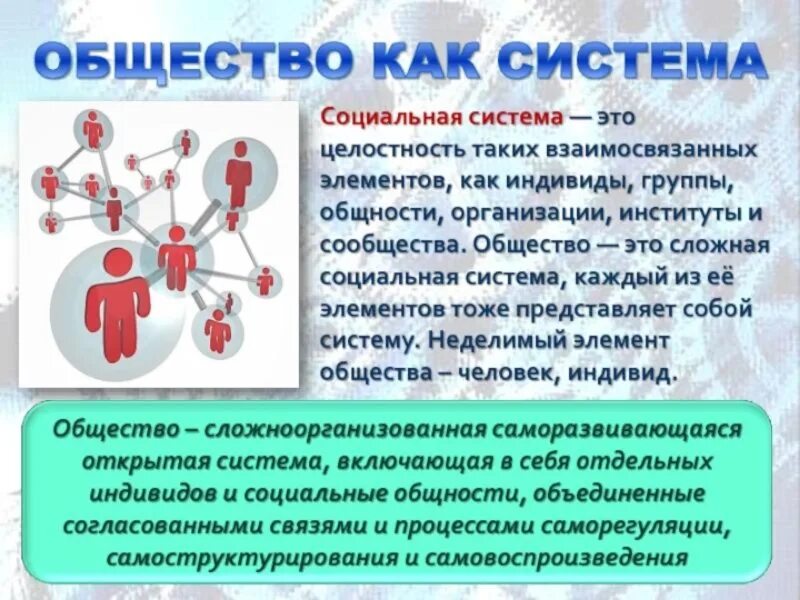 ОБЩЕСТВО КАК СИСТЕМА

Социальная система — это целостность таких взаимосвязанных элементов, как индивиды, группы, общности, организации, институты и сообщества. Общество — это сложная социальная система, каждый из её элементов тоже представляет собой систему. Неделимый элемент общества – человек, индивид.

Общество – сложноорганизованная саморазвивающаяся открытая система, включающая в себя отдельных индивидов и социальные общности, объединенные согласованными связями и процессами саморегуляции, самоструктурирования и самовоспроизведения